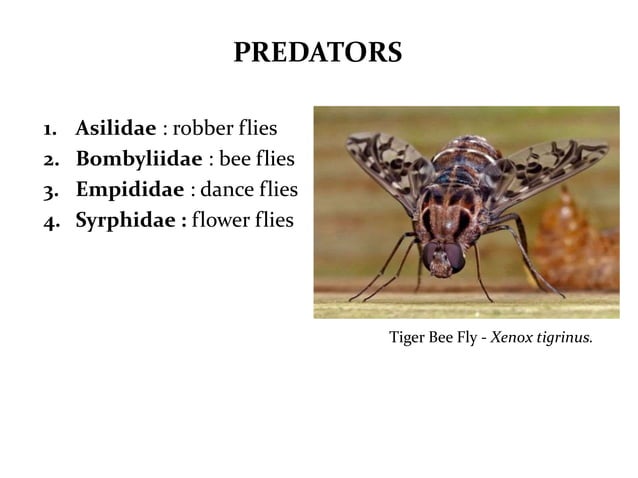 PREDATORS

1. Asilidae : robber flies
2. Bombyliidae : bee flies
3. Empididae : dance flies
4. Syrphidae : flower flies

Tiger Bee Fly - Xenox tigrinus.